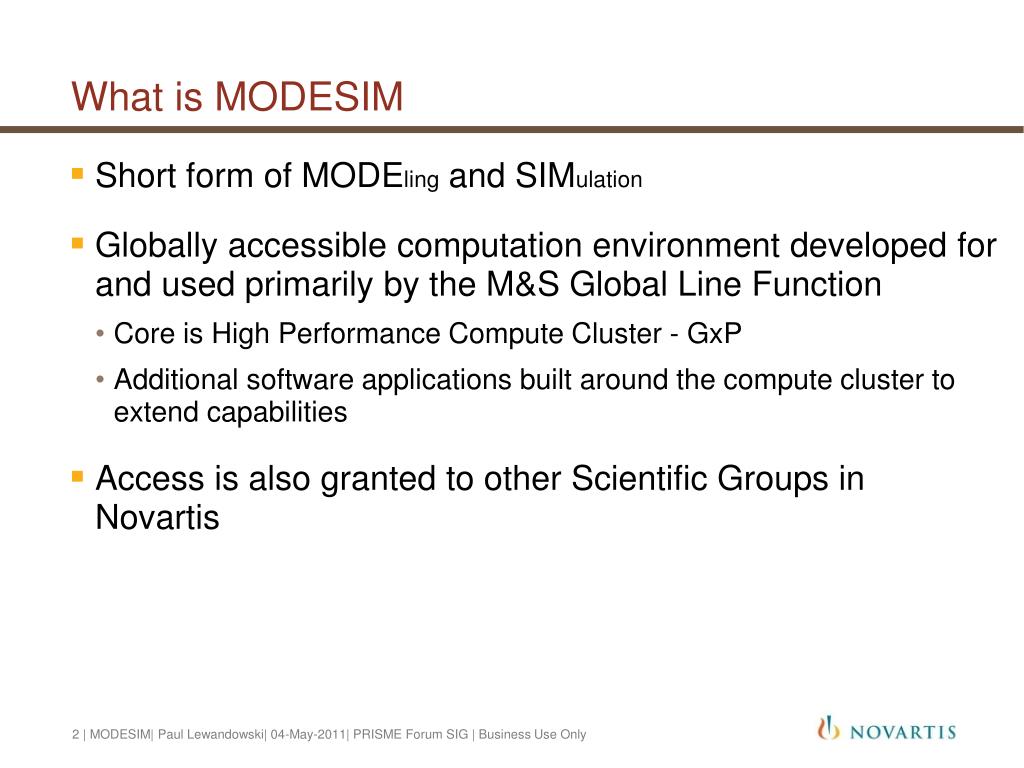 What is MODESIM

▪ Short form of MODEling and SIMulation

▪ Globally accessible computation environment developed for and used primarily by the M&S Global Line Function

• Core is High Performance Compute Cluster - GxP

• Additional software applications built around the compute cluster to extend capabilities

▪ Access is also granted to other Scientific Groups in Novartis

2 | MODESIM| Paul Lewandowski| 04-May-2011| PRISME Forum SIG | Business Use Only

NOVARTIS